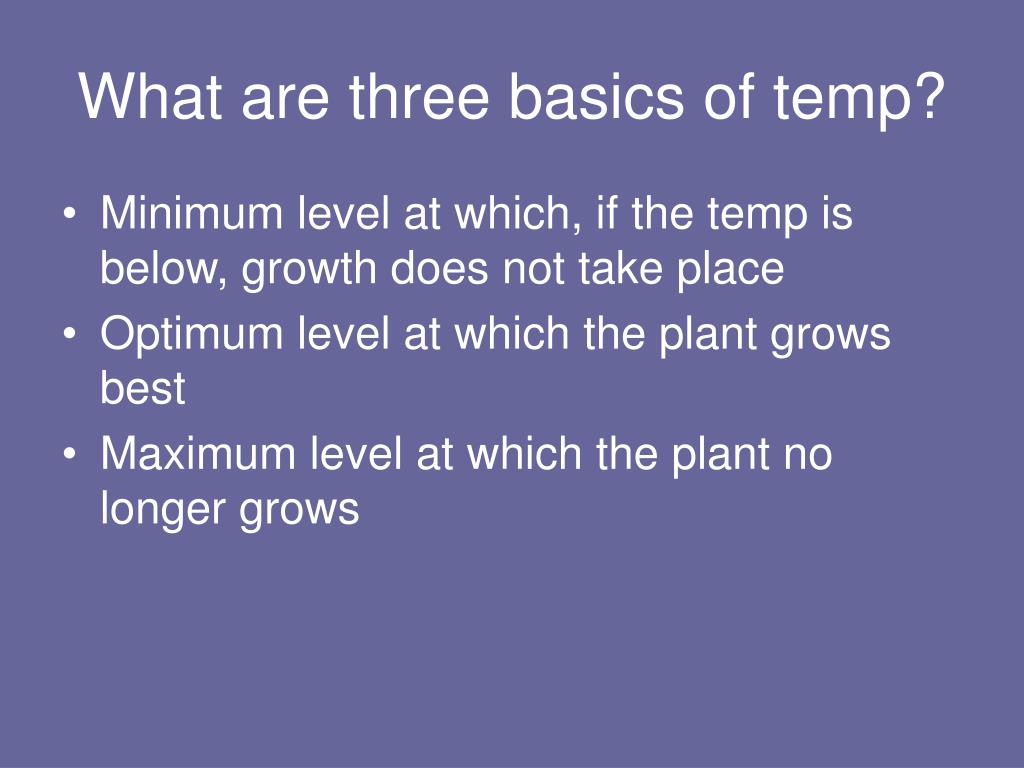 What are three basics of temp?

• Minimum level at which, if the temp is below, growth does not take place
• Optimum level at which the plant grows best
• Maximum level at which the plant no longer grows